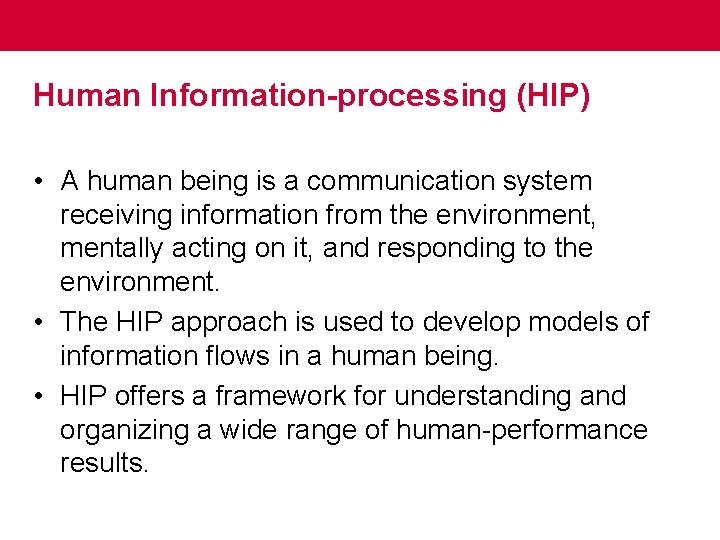 Human Information-processing (HIP)

• A human being is a communication system receiving information from the environment, mentally acting on it, and responding to the environment.
• The HIP approach is used to develop models of information flows in a human being.
• HIP offers a framework for understanding and organizing a wide range of human-performance results.